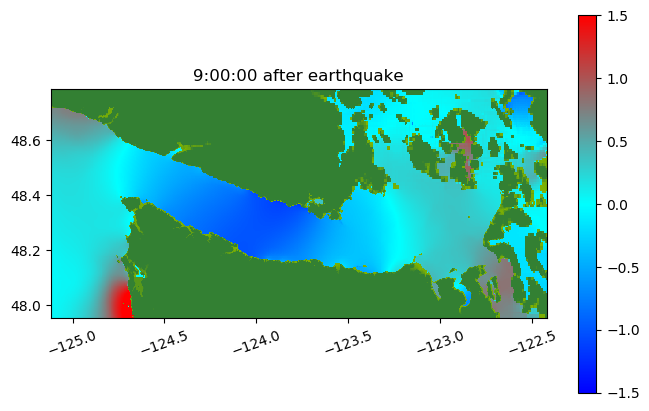 9:00:00 after earthquake

48.6
48.4
48.2
48.0

−125.0
−124.5
−124.0
−123.5
−123.0
−122.5

1.5
1.0
0.5
0.0
−0.5
−1.0
−1.5